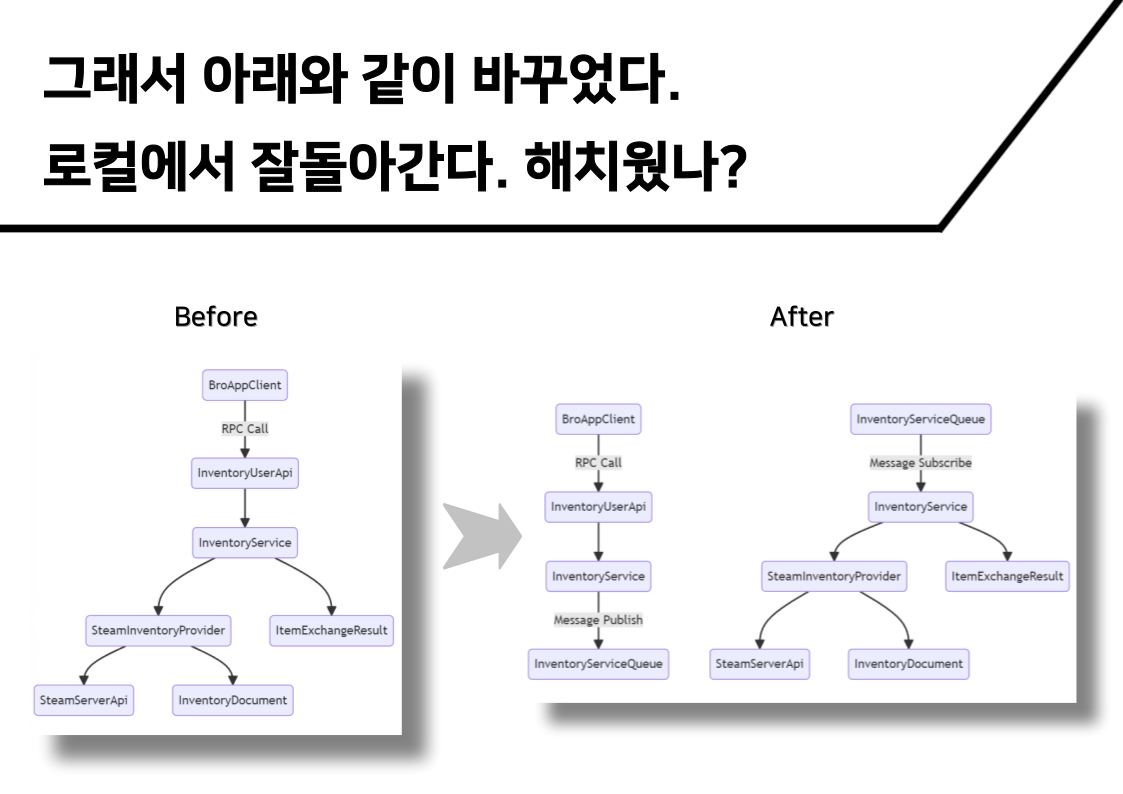 그래서 아래와 같이 바꾸었다.
로컬에서 잘돌아간다. 해치웠나?

Before

BroAppClient
RPC Call
InventoryUserApi
InventoryService
SteamInventoryProvider
ItemExchangeResult
SteamServerApi
InventoryDocument

After

BroAppClient
RPC Call
InventoryUserApi
InventoryService
Message Publish
InventoryServiceQueue

InventoryServiceQueue
Message Subscribe
InventoryService
SteamInventoryProvider
ItemExchangeResult
SteamServerApi
InventoryDocument